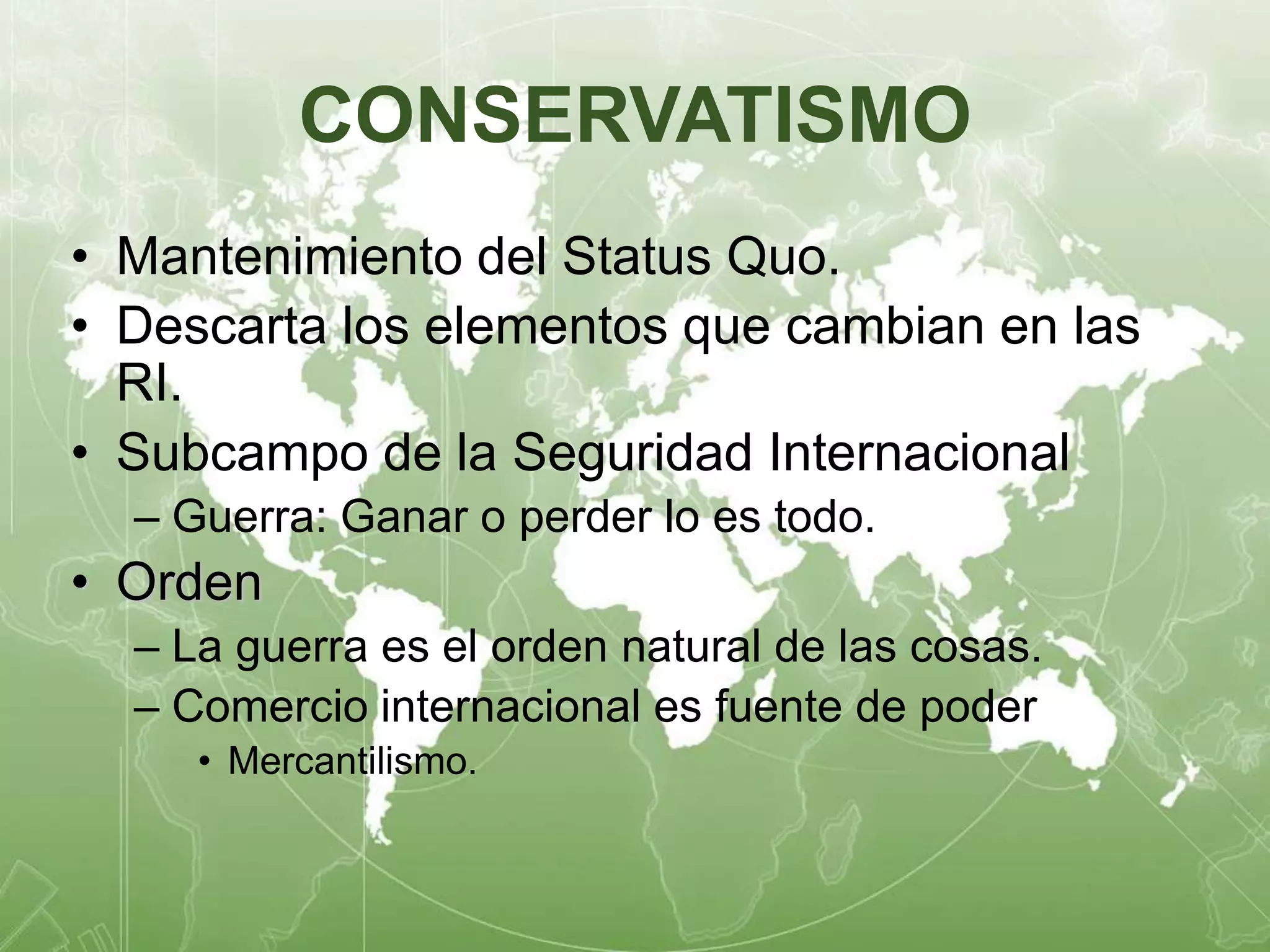 CONSERVATISMO

• Mantenimiento del Status Quo.
• Descarta los elementos que cambian en las RI.
• Subcampo de la Seguridad Internacional
– Guerra: Ganar o perder lo es todo.
• Orden
– La guerra es el orden natural de las cosas.
– Comercio internacional es fuente de poder
• Mercantilismo.